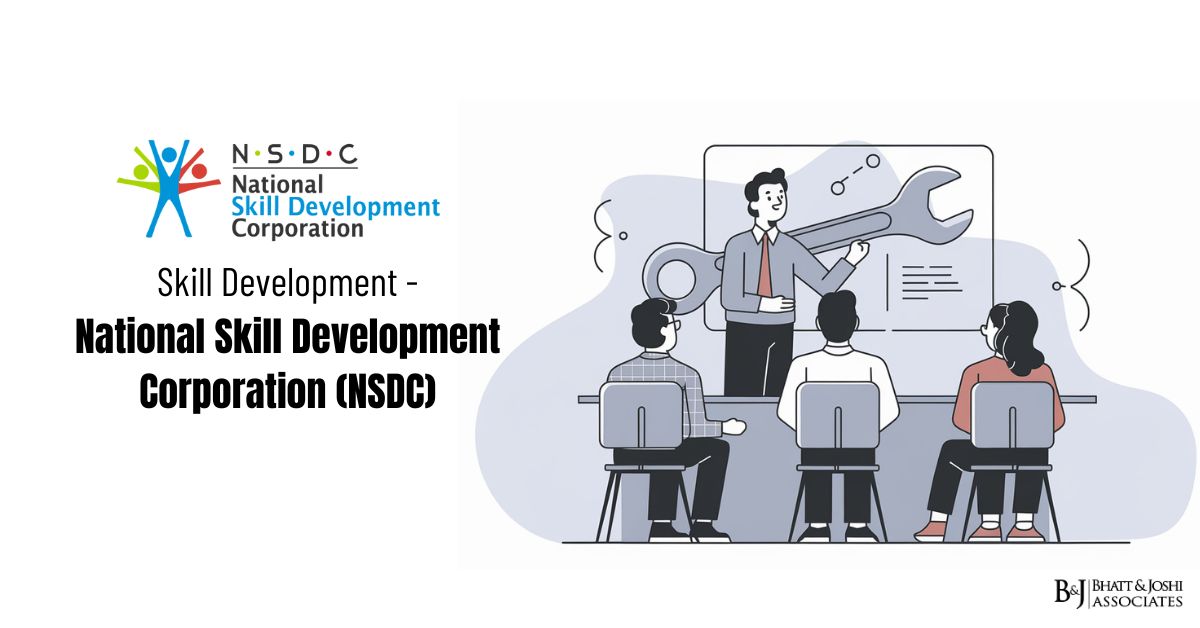 N·S·D·C
National
Skill Development
Corporation

Skill Development -
National Skill Development Corporation (NSDC)

B&J BHATT & JOSHI ASSOCIATES